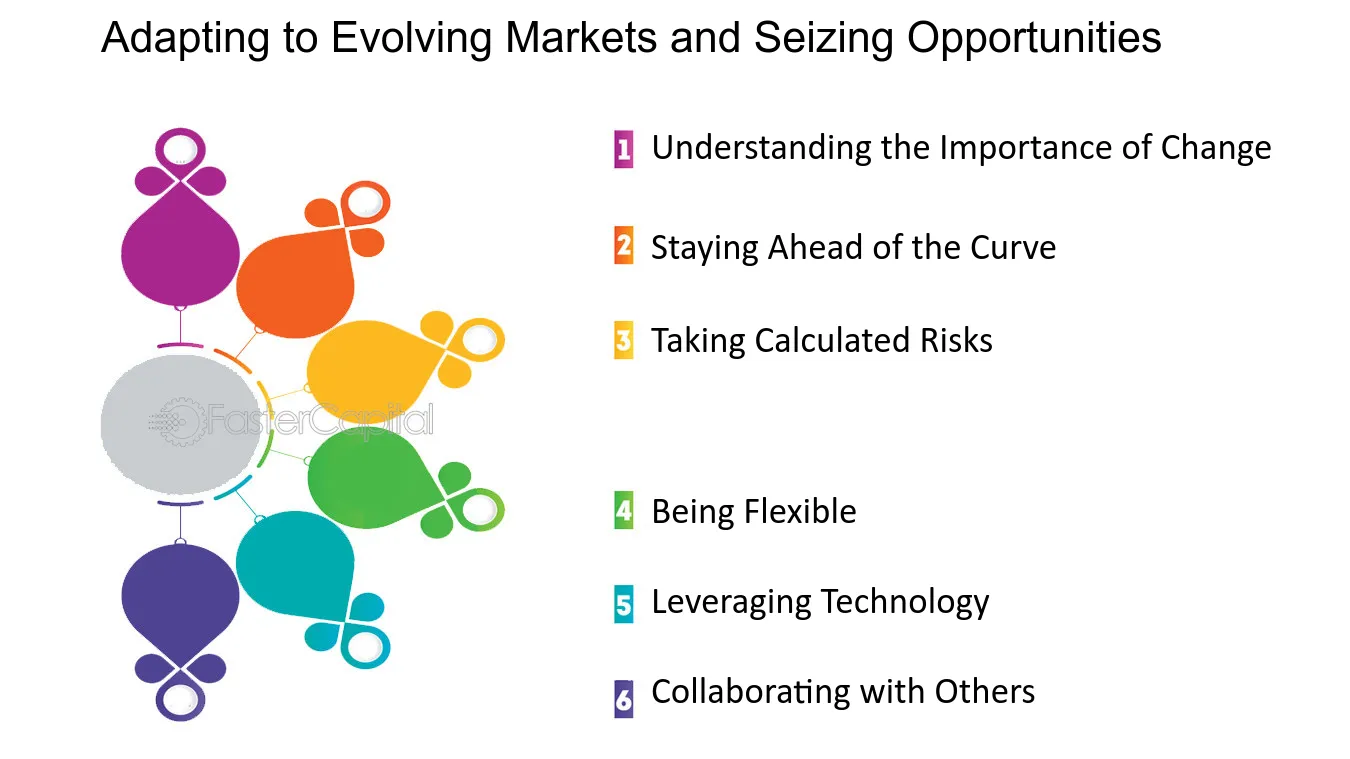 Adapting to Evolving Markets and Seizing Opportunities

FasterCapital

1 Understanding the Importance of Change

2 Staying Ahead of the Curve

3 Taking Calculated Risks

4 Being Flexible

5 Leveraging Technology

6 Collaborating with Others